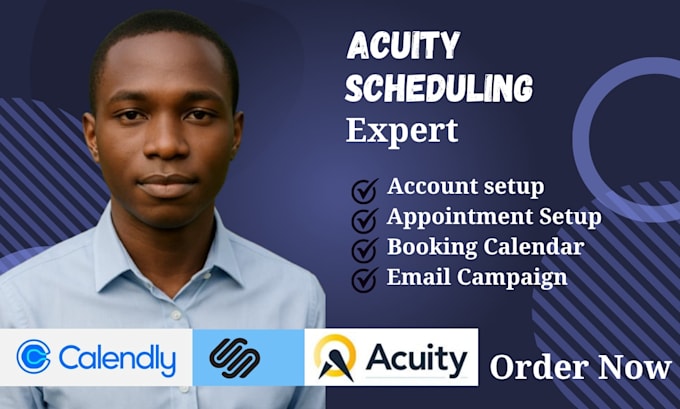 ACUITY SCHEDULING Expert

Account setup
Appointment Setup
Booking Calendar
Email Campaign

Calendly

Acuity

Order Now